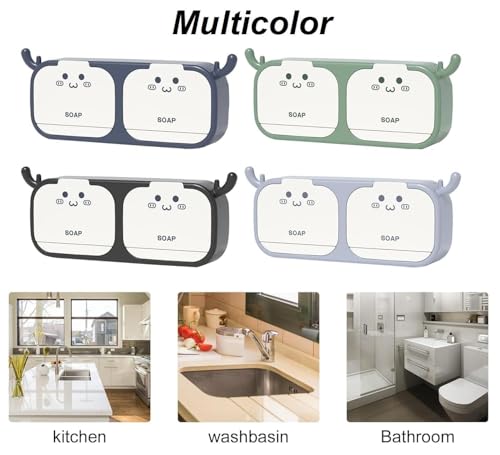 Multicolor

SOAP SOAP SOAP SOAP

SOAP SOAP SOAP SOAP

kitchen washbasin Bathroom